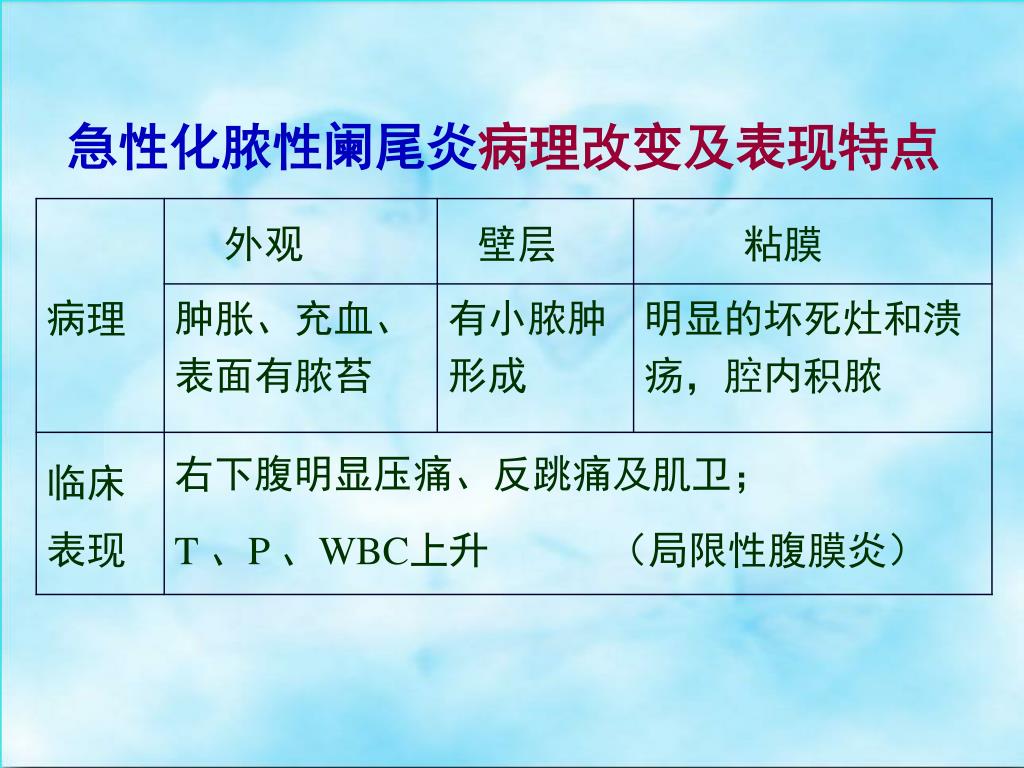 急性化脓性阑尾炎病理改变及表现特点

| | 外观 | 壁层 | 粘膜 |
|---|---|---|---|
| 病理 | 肿胀、充血、表面有脓苔 | 有小脓肿形成 | 明显的坏死灶和溃疡，腔内积脓 |
| 临床表现 | 右下腹明显压痛、反跳痛及肌卫；T 、P 、WBC上升 （局限性腹膜炎） | | |